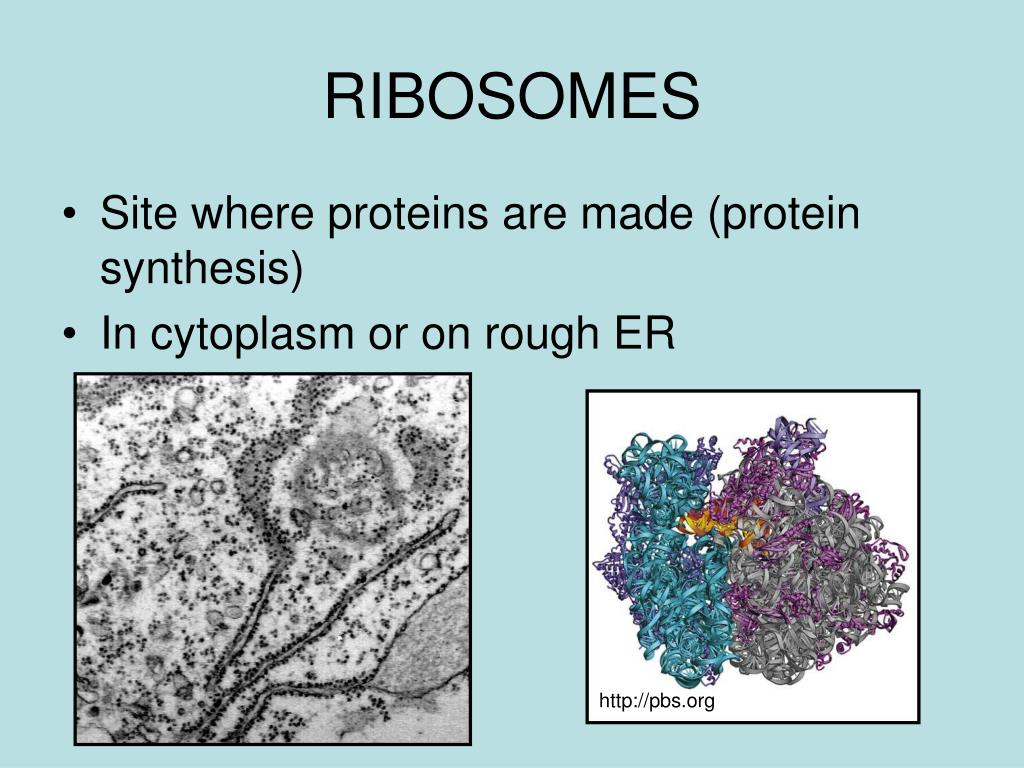 RIBOSOMES

• Site where proteins are made (protein synthesis)
• In cytoplasm or on rough ER

http://pbs.org